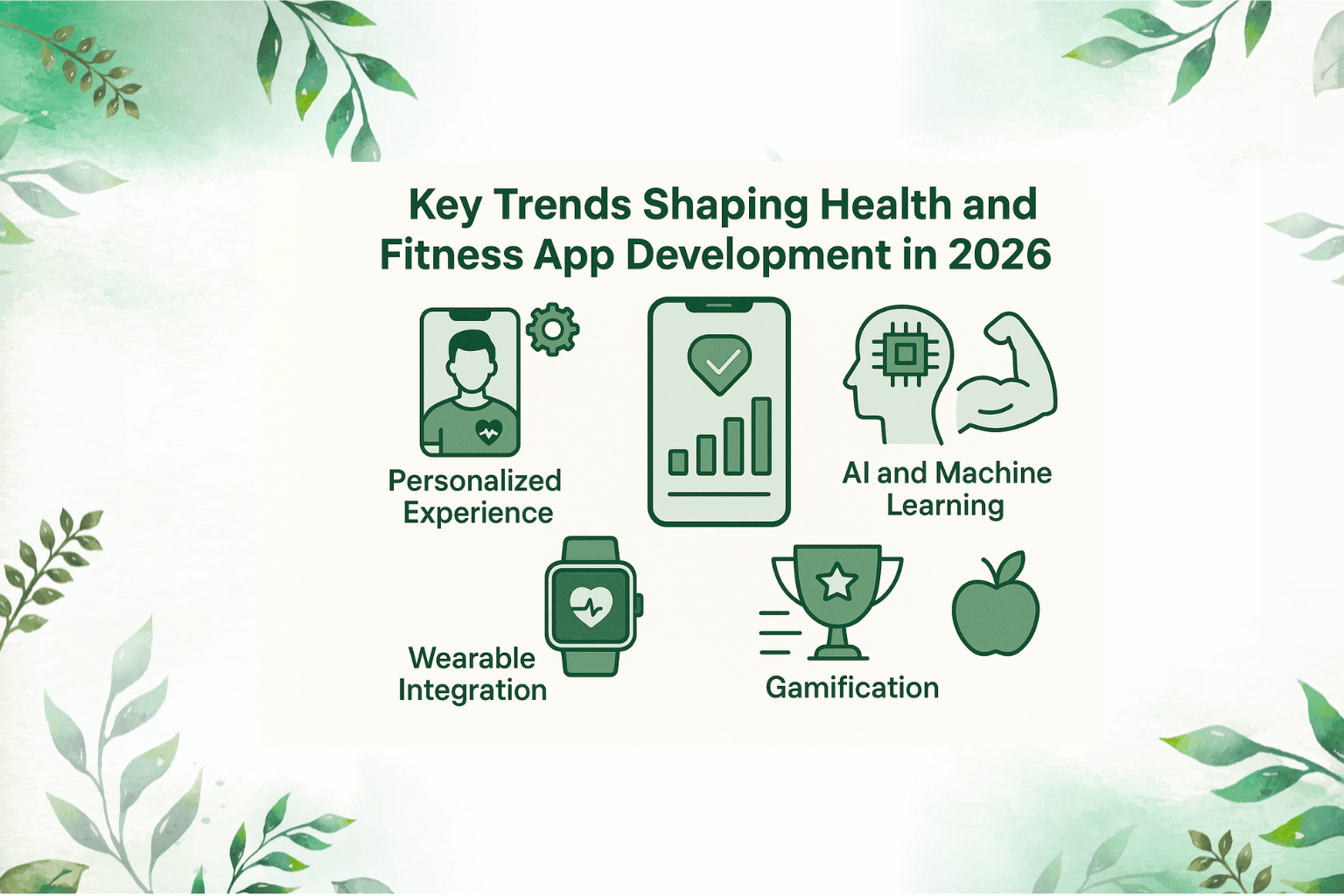 Key Trends Shaping Health and Fitness App Development in 2026

Personalized Experience

AI and Machine Learning

Wearable Integration

Gamification